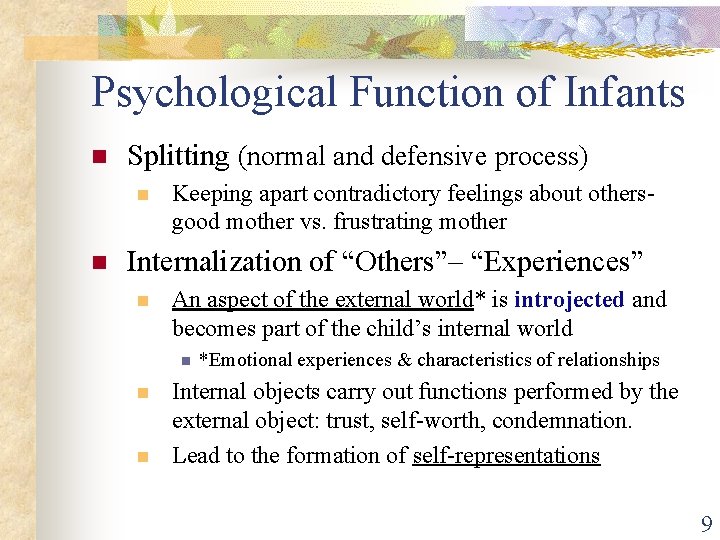 Psychological Function of Infants

Splitting (normal and defensive process)

Keeping apart contradictory feelings about others- good mother vs. frustrating mother

Internalization of “Others”– “Experiences”

An aspect of the external world* is introjected and becomes part of the child’s internal world

*Emotional experiences & characteristics of relationships

Internal objects carry out functions performed by the external object: trust, self-worth, condemnation.

Lead to the formation of self-representations

9